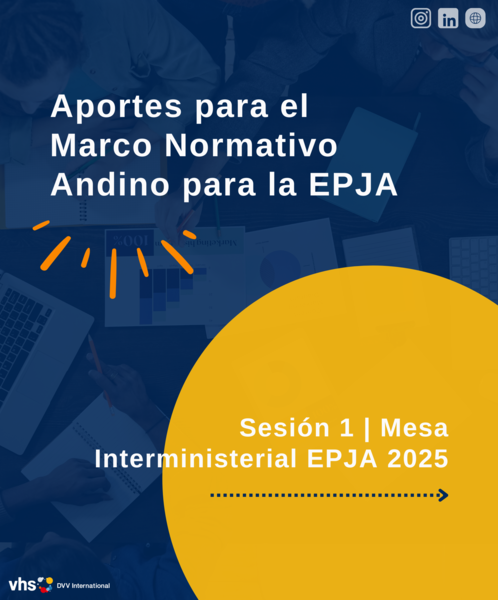 in

Aportes para el Marco Normativo Andino para la EPJA

100%

Sesión 1 | Mesa Interministerial EPJA 2025

vhs DVV International